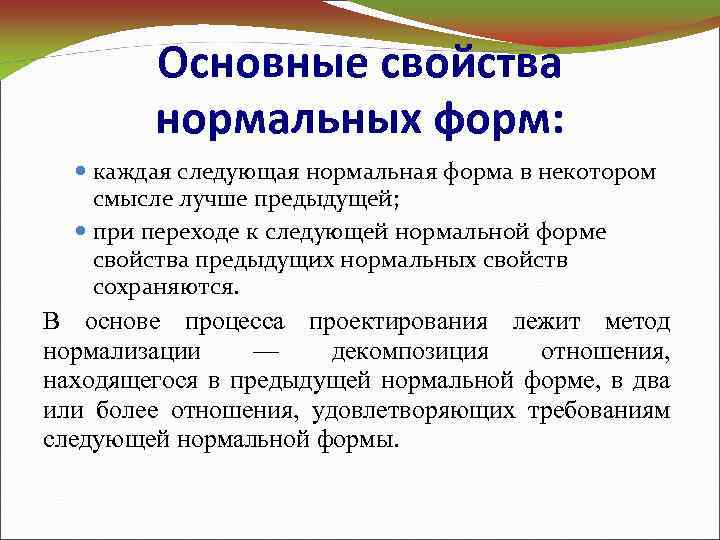 Основные свойства нормальных форм:

• каждая следующая нормальная форма в некотором смысле лучше предыдущей;

• при переходе к следующей нормальной форме свойства предыдущих нормальных свойств сохраняются.

В основе процесса проектирования лежит метод нормализации — декомпозиция отношения, находящегося в предыдущей нормальной форме, в два или более отношения, удовлетворяющих требованиям следующей нормальной формы.